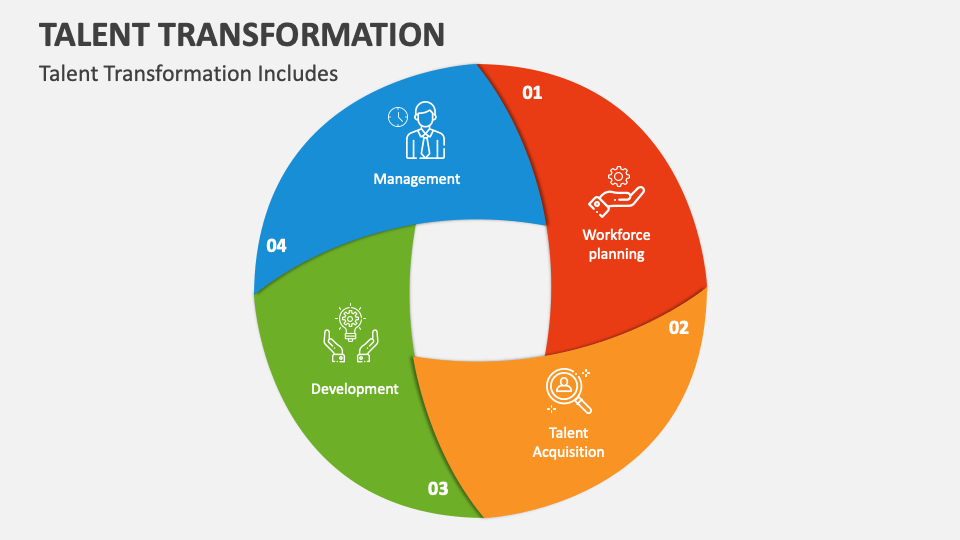 TALENT TRANSFORMATION

Talent Transformation Includes

01

Workforce planning

02

Talent Acquisition

03

Development

04

Management